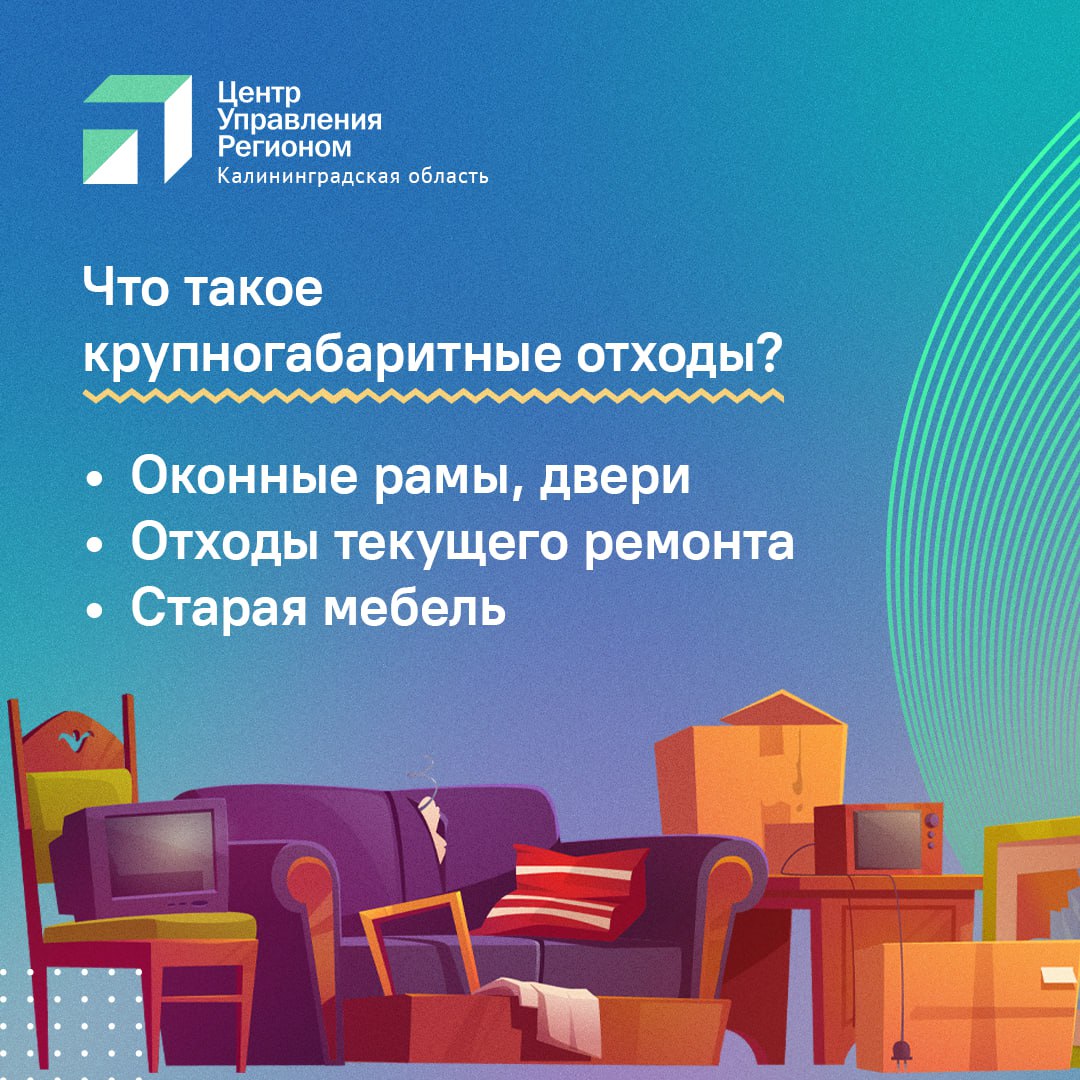 Центр
Управления
Регионом
Калининградская область

Что такое
крупногабаритные отходы?

• Оконные рамы, двери
• Отходы текущего ремонта
• Старая мебель